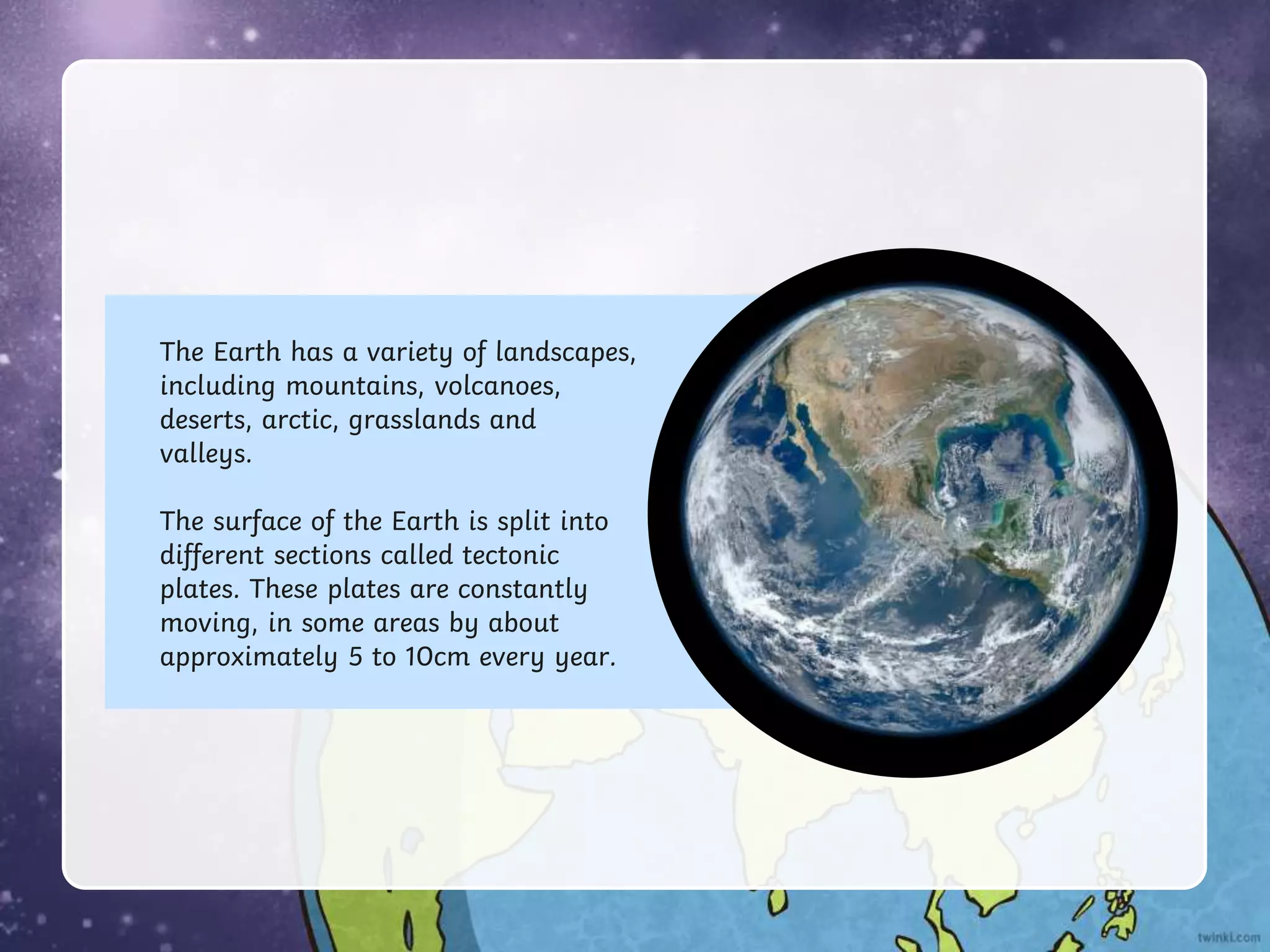 The Earth has a variety of landscapes, including mountains, volcanoes, deserts, arctic, grasslands and valleys.

The surface of the Earth is split into different sections called tectonic plates. These plates are constantly moving, in some areas by about approximately 5 to 10cm every year.

twinkl.com